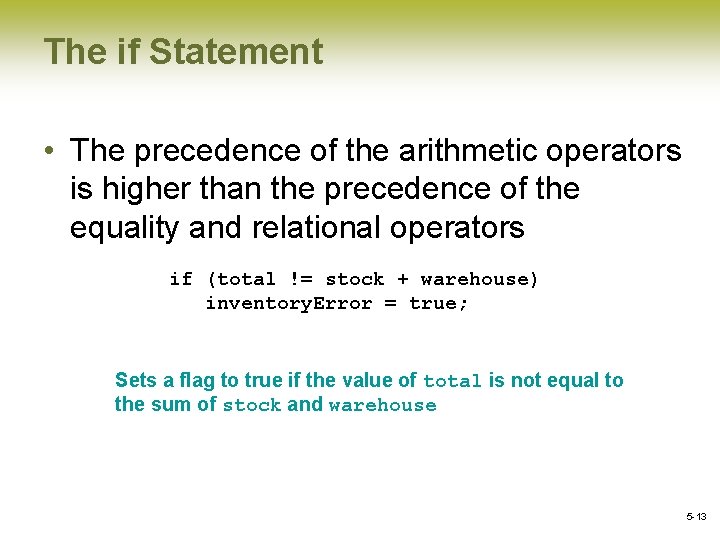 The if Statement

• The precedence of the arithmetic operators is higher than the precedence of the equality and relational operators

if (total != stock + warehouse)
   inventoryError = true;

Sets a flag to true if the value of total is not equal to the sum of stock and warehouse

5-13